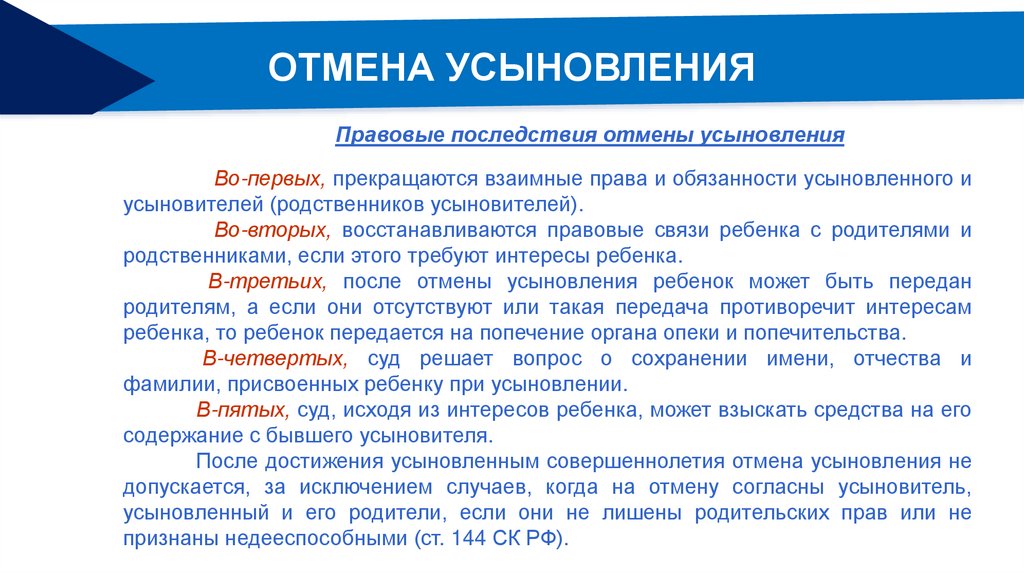 ОТМЕНА УСЫНОВЛЕНИЯ

Правовые последствия отмены усыновления

Во-первых, прекращаются взаимные права и обязанности усыновленного и усыновителей (родственников усыновителей).

Во-вторых, восстанавливаются правовые связи ребенка с родителями и родственниками, если этого требуют интересы ребенка.

В-третьих, после отмены усыновления ребенок может быть передан родителям, а если они отсутствуют или такая передача противоречит интересам ребенка, то ребенок передается на попечение органа опеки и попечительства.

В-четвертых, суд решает вопрос о сохранении имени, отчества и фамилии, присвоенных ребенку при усыновлении.

В-пятых, суд, исходя из интересов ребенка, может взыскать средства на его содержание с бывшего усыновителя.

После достижения усыновленным совершеннолетия отмена усыновления не допускается, за исключением случаев, когда на отмену согласны усыновитель, усыновленный и его родители, если они не лишены родительских прав или не признаны недееспособными (ст. 144 СК РФ).